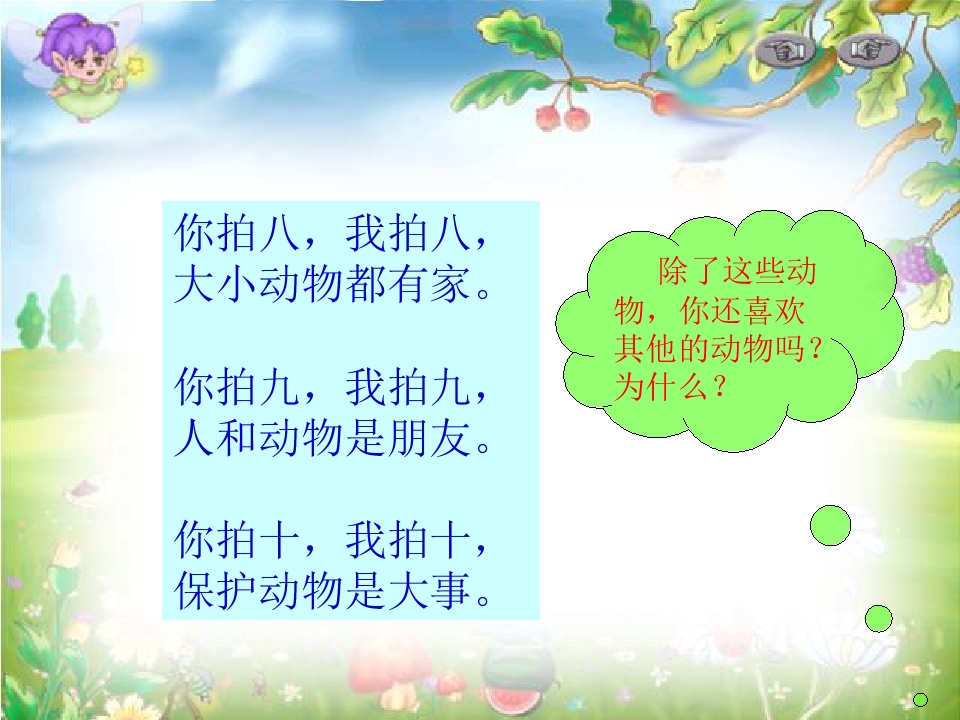 你拍八，我拍八，
大小动物都有家。

你拍九，我拍九，
人和动物是朋友。

你拍十，我拍十，
保护动物是大事。

除了这些动物，你还喜欢其他的动物吗？为什么？